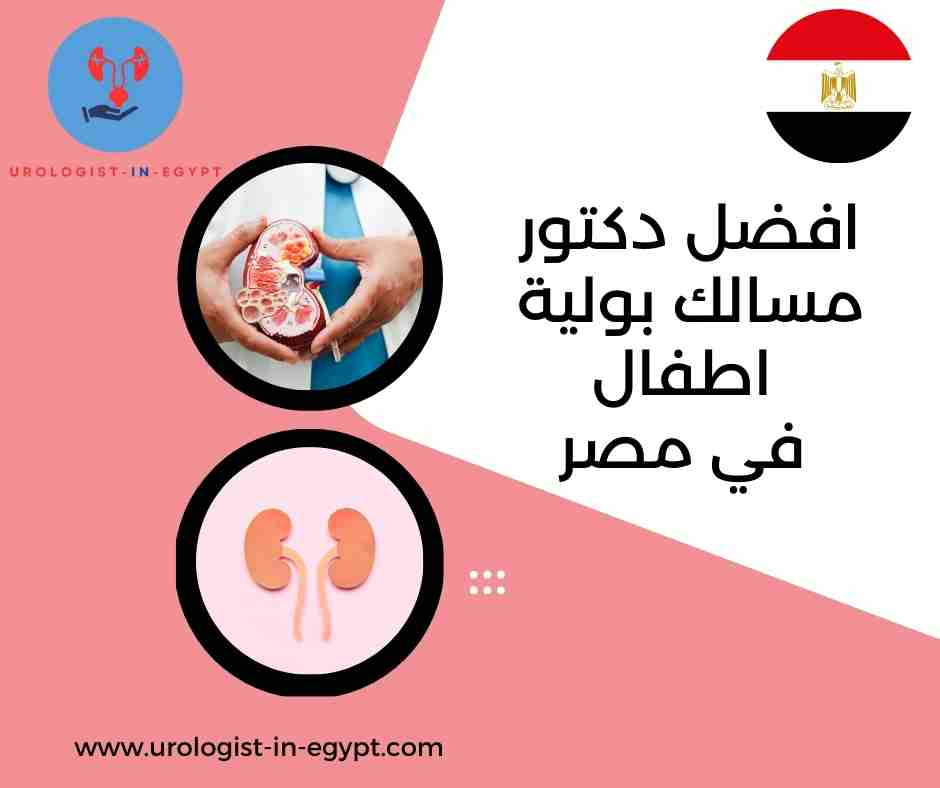 UROLOGIST-IN-EGYPT

افضل دكتور
مسالك بولية
اطفال
في مصر

www.urologist-in-egypt.com